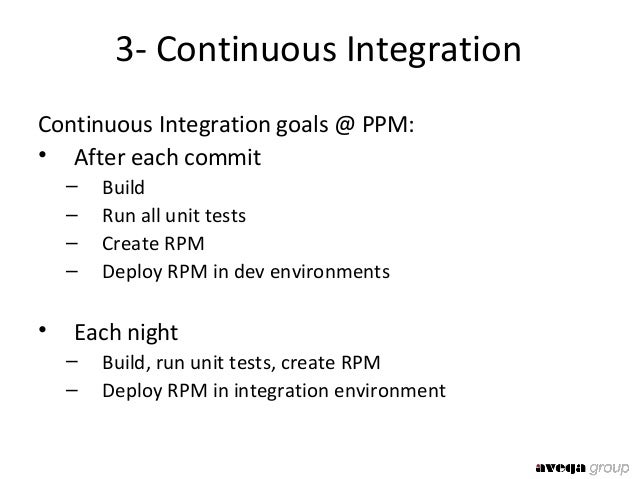 3- Continuous Integration

Continuous Integration goals @ PPM:
• After each commit
– Build
– Run all unit tests
– Create RPM
– Deploy RPM in dev environments

• Each night
– Build, run unit tests, create RPM
– Deploy RPM in integration environment

avega group